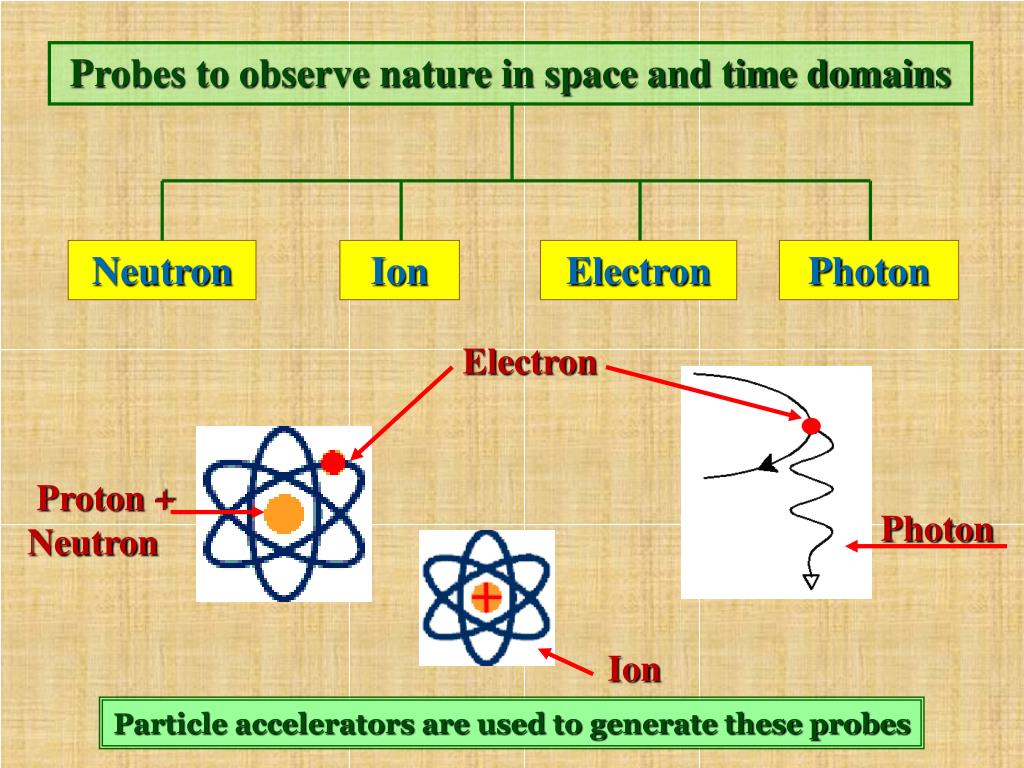 Probes to observe nature in space and time domains

Neutron

Ion

Electron

Photon

Electron

Proton + Neutron

Photon

Ion

Particle accelerators are used to generate these probes